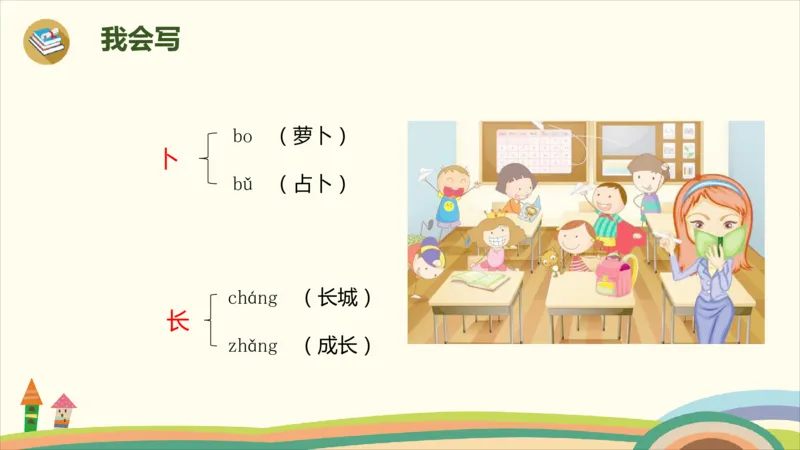 我会写

卜 bo （萝卜）
bǔ （占卜）

长 cháng （长城）
zhǎng （成长）